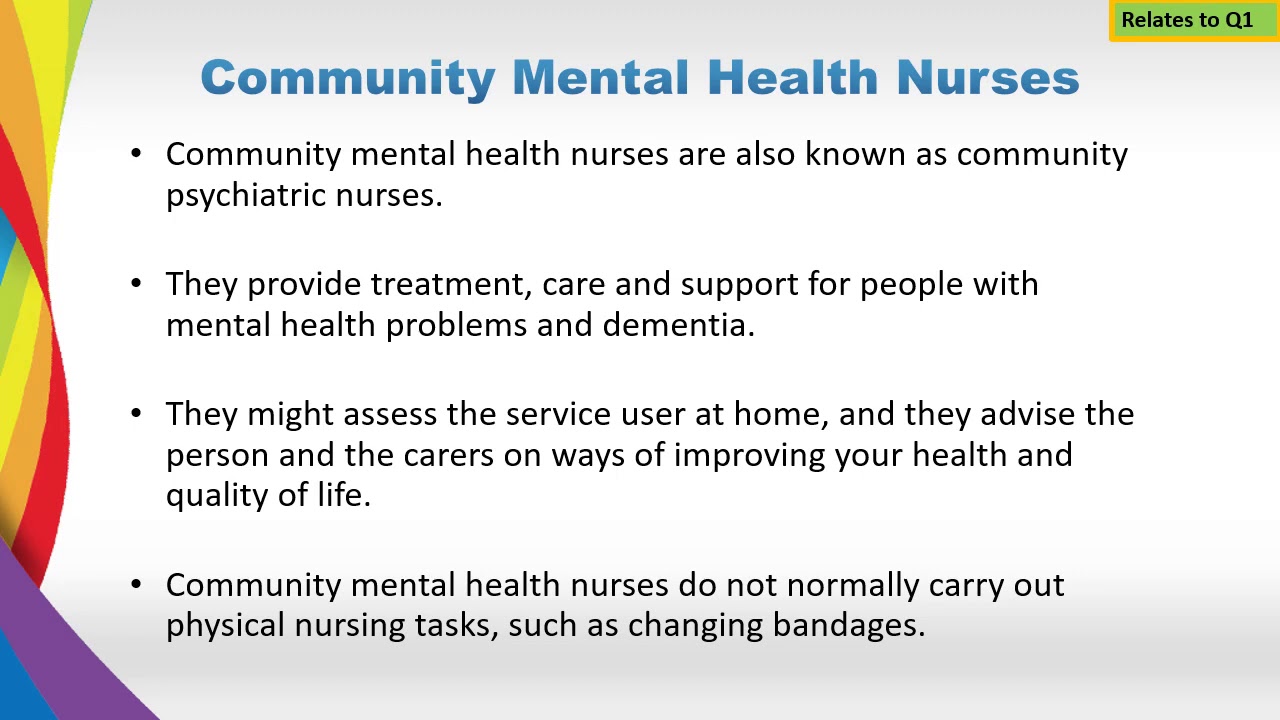 Relates to Q1

Community Mental Health Nurses

• Community mental health nurses are also known as community psychiatric nurses.

• They provide treatment, care and support for people with mental health problems and dementia.

• They might assess the service user at home, and they advise the person and the carers on ways of improving your health and quality of life.

• Community mental health nurses do not normally carry out physical nursing tasks, such as changing bandages.